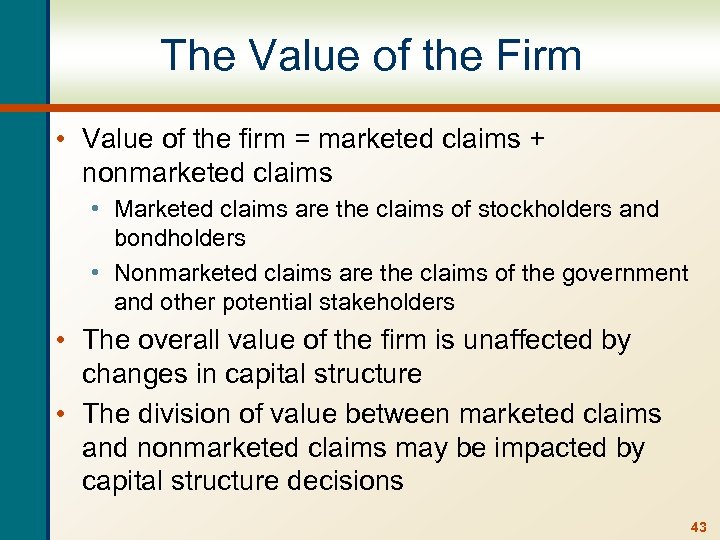 The Value of the Firm

• Value of the firm = marketed claims + nonmarketed claims
  • Marketed claims are the claims of stockholders and bondholders
  • Nonmarketed claims are the claims of the government and other potential stakeholders
• The overall value of the firm is unaffected by changes in capital structure
• The division of value between marketed claims and nonmarketed claims may be impacted by capital structure decisions

43